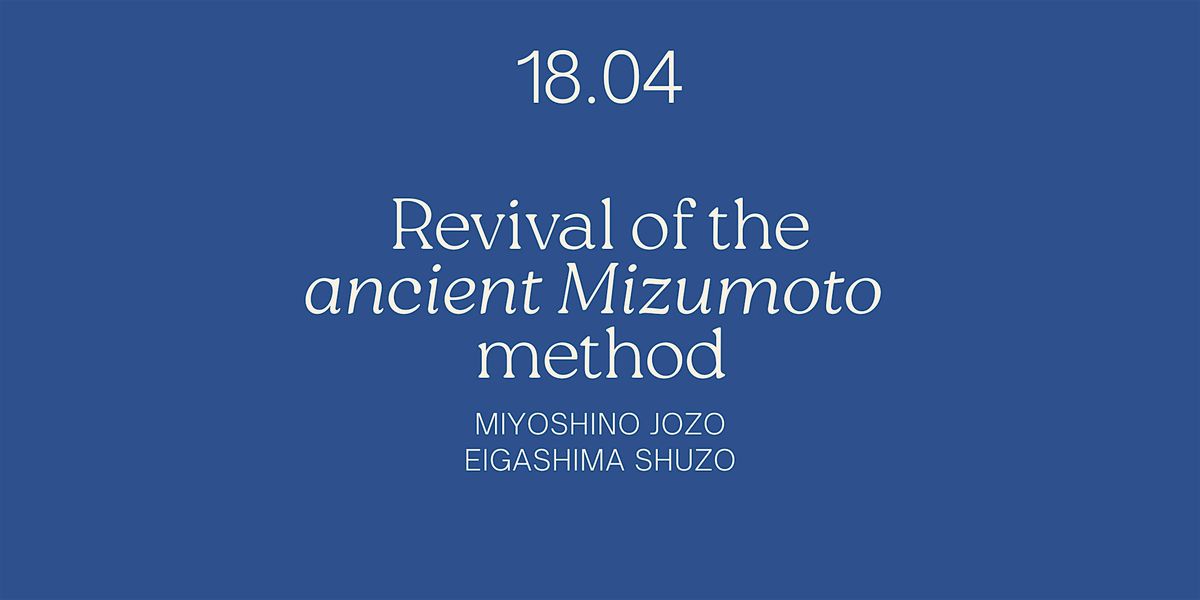 18.04

Revival of the ancient Mizumoto method

MIYOSHINO JOZO
EIGASHIMA SHUZO